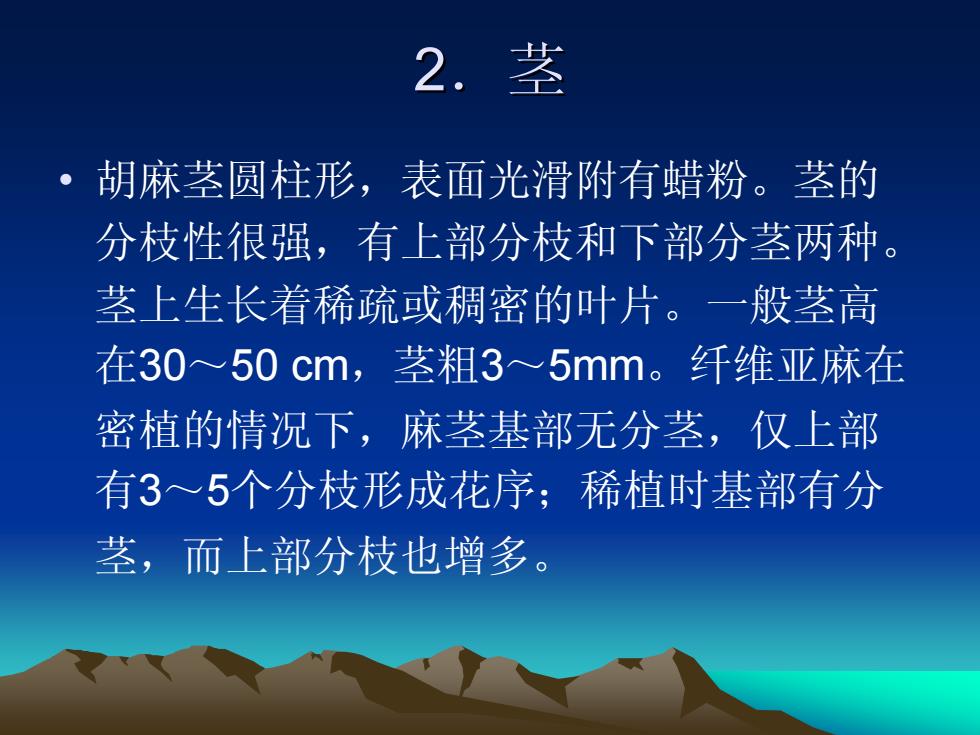 2．茎

• 胡麻茎圆柱形，表面光滑附有蜡粉。茎的分枝性很强，有上部分枝和下部分茎两种。茎上生长着稀疏或稠密的叶片。一般茎高在30～50 cm，茎粗3～5mm。纤维亚麻在密植的情况下，麻茎基部无分茎，仅上部有3～5个分枝形成花序；稀植时基部有分茎，而上部分枝也增多。